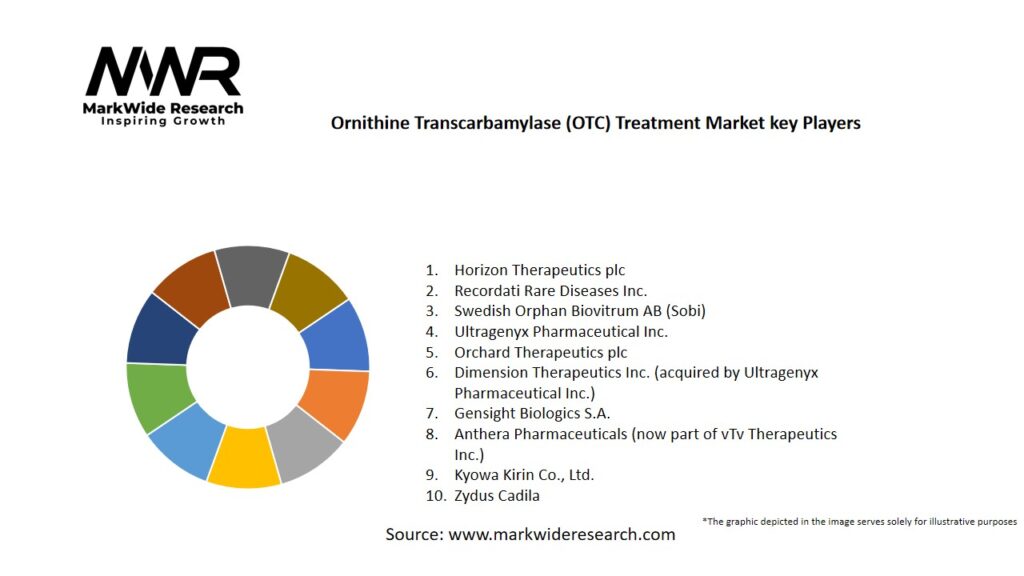 MWR
MarkWide Research
Inspiring Growth

Ornithine Transcarbamylase (OTC) Treatment Market key Players

1. Horizon Therapeutics plc
2. Recordati Rare Diseases Inc.
3. Swedish Orphan Biovitrum AB (Sobi)
4. Ultragenyx Pharmaceutical Inc.
5. Orchard Therapeutics plc
6. Dimension Therapeutics Inc. (acquired by Ultragenyx Pharmaceutical Inc.)
7. Gensight Biologics S.A.
8. Anthera Pharmaceuticals (now part of vTv Therapeutics Inc.)
9. Kyowa Kirin Co., Ltd.
10. Zydus Cadila

*The graphic depicted in the image serves solely for illustrative purposes

Source: www.markwideresearch.com